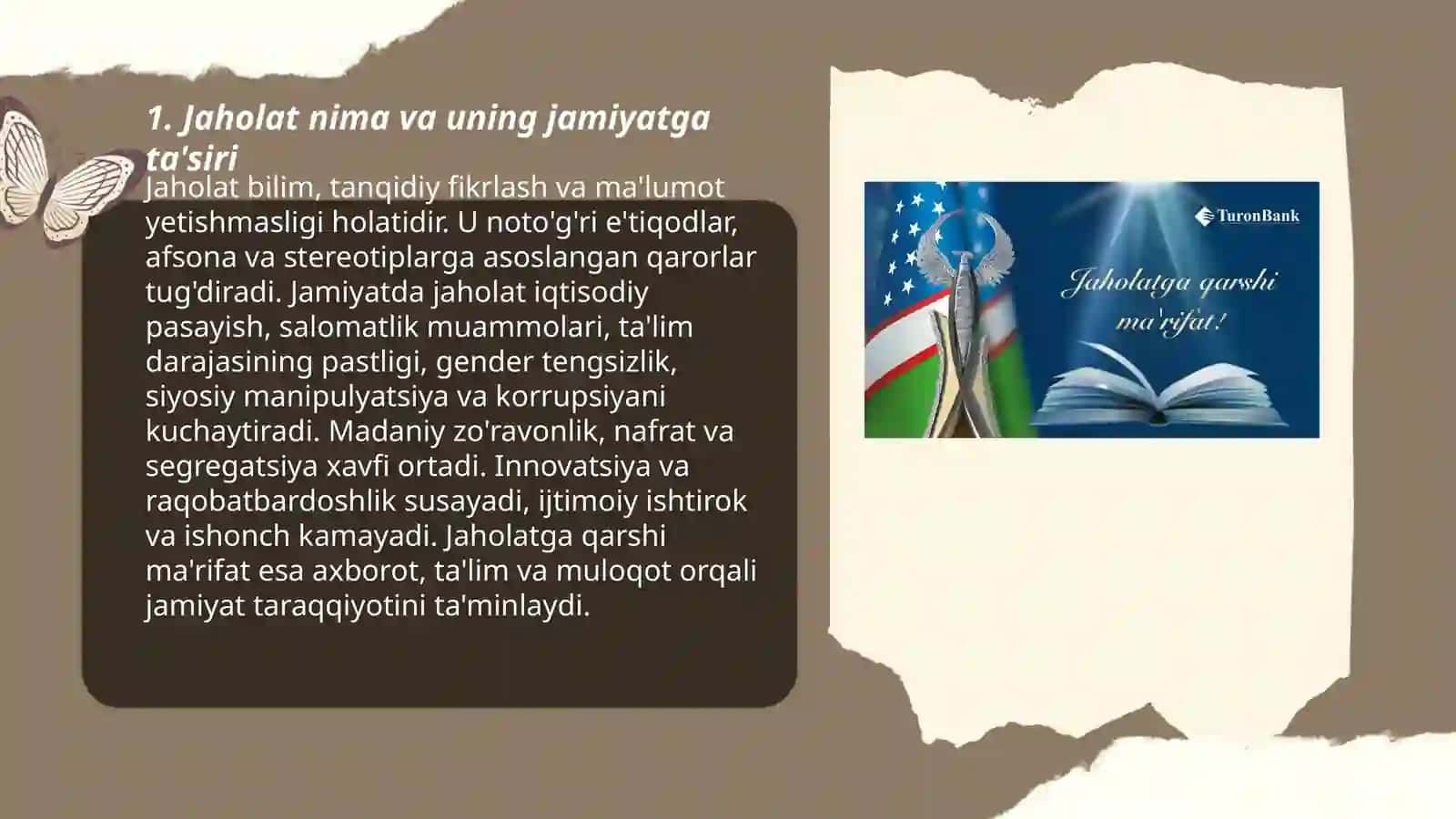 1. Jaholat nima va uning jamiyatga ta'siri

Jaholat bilim, tanqidiy fikrlash va ma'lumot yetishmasligi holatidir. U noto'g'ri e'tiqodlar, afsona va stereotiplarga asoslangan qarorlar tug'diradi. Jamiyatda jaholat iqtisodiy pasayish, salomatlik muammolari, ta'lim darajasining pastligi, gender tengsizlik, siyosiy manipulyatsiya va korrupsiyani kuchaytiradi. Madaniy zo'ravonlik, nafrat va segregatsiya xavfi ortadi. Innovatsiya va raqobatbardoshlik susayadi, ijtimoiy ishtirok va ishonch kamayadi. Jaholatga qarshi ma'rifat esa axborot, ta'lim va muloqot orqali jamiyat taraqqiyotini ta'minlaydi.

TuronBank

Jaholatga qarshi ma'rifat!